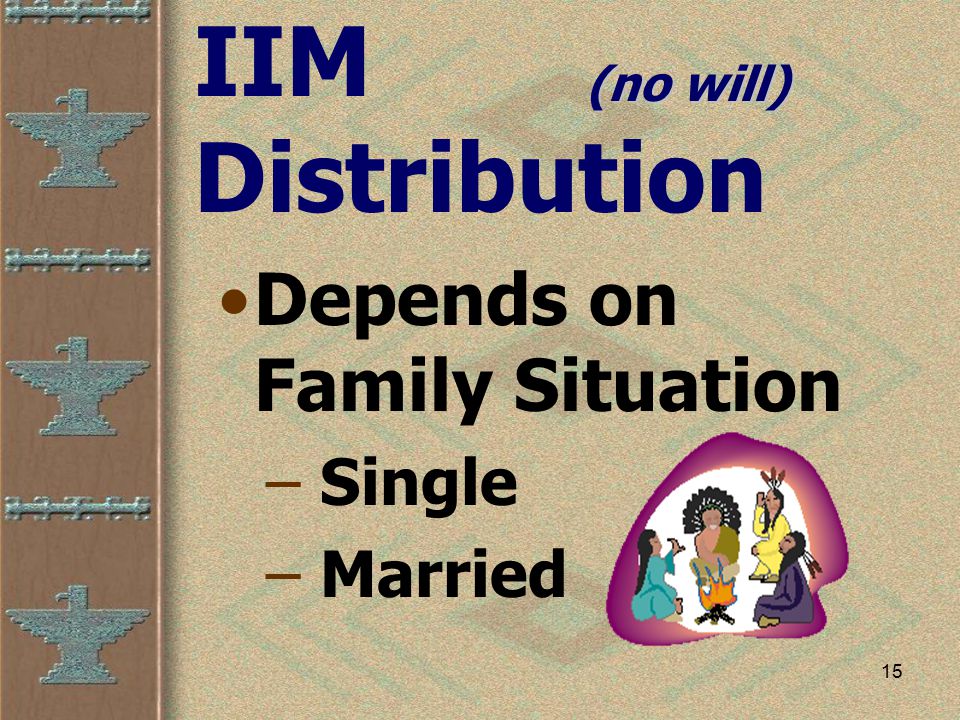 IIM (no will) Distribution

• Depends on Family Situation
– Single
– Married

15